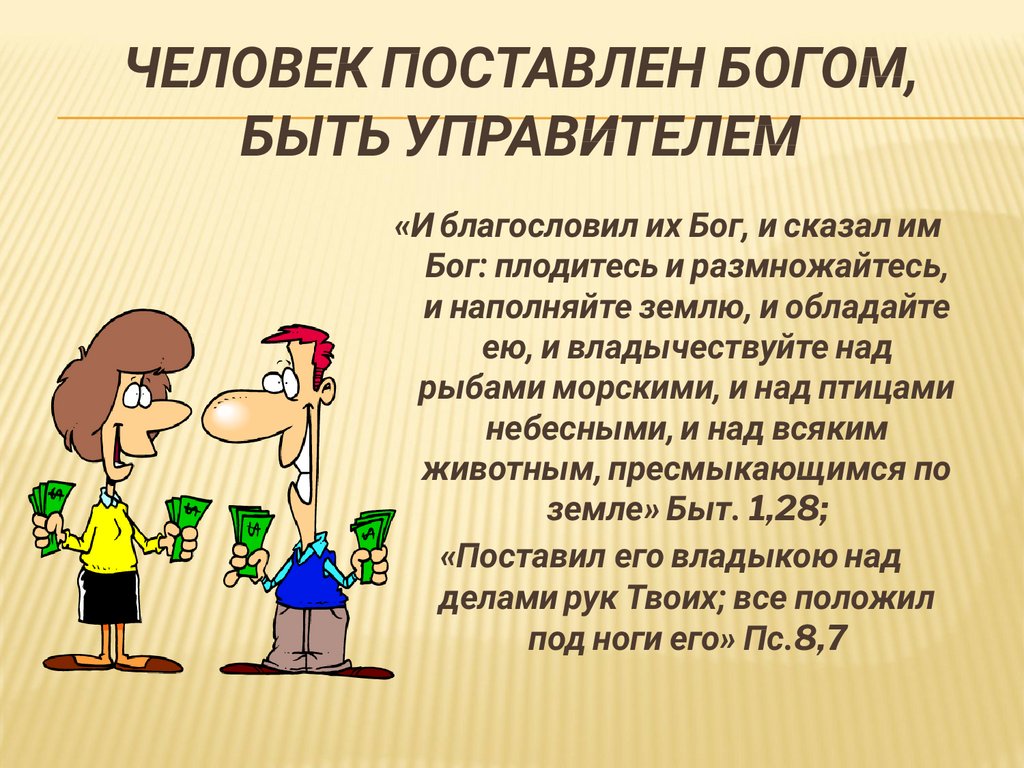 ЧЕЛОВЕК ПОСТАВЛЕН БОГОМ, БЫТЬ УПРАВИТЕЛЕМ

«И благословил их Бог, и сказал им Бог: плодитесь и размножайтесь, и наполняйте землю, и обладайте ею, и владычествуйте над рыбами морскими, и над птицами небесными, и над всяким животным, пресмыкающимся по земле» Быт. 1,28;

«Поставил его владыкою над делами рук Твоих; все положил под ноги его» Пс.8,7